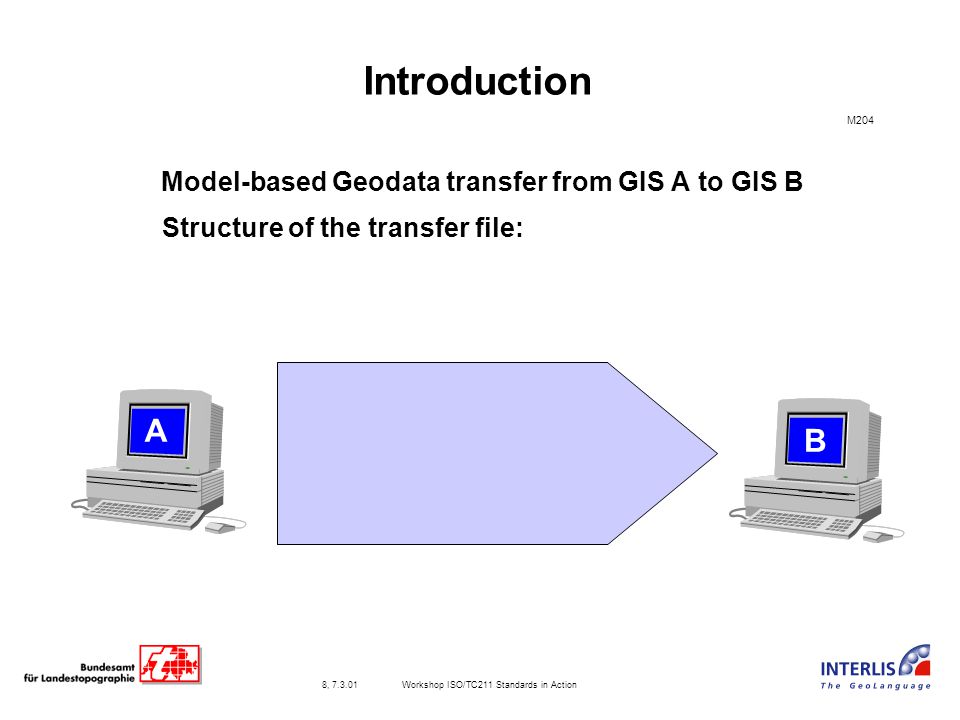 Introduction

M204

Model-based Geodata transfer from GIS A to GIS B

Structure of the transfer file:

A

B

Bundesamt für Landestopographie

8, 7.3.01

Workshop ISO/TC211 Standards in Action

INTERLIS
The GeoLanguage